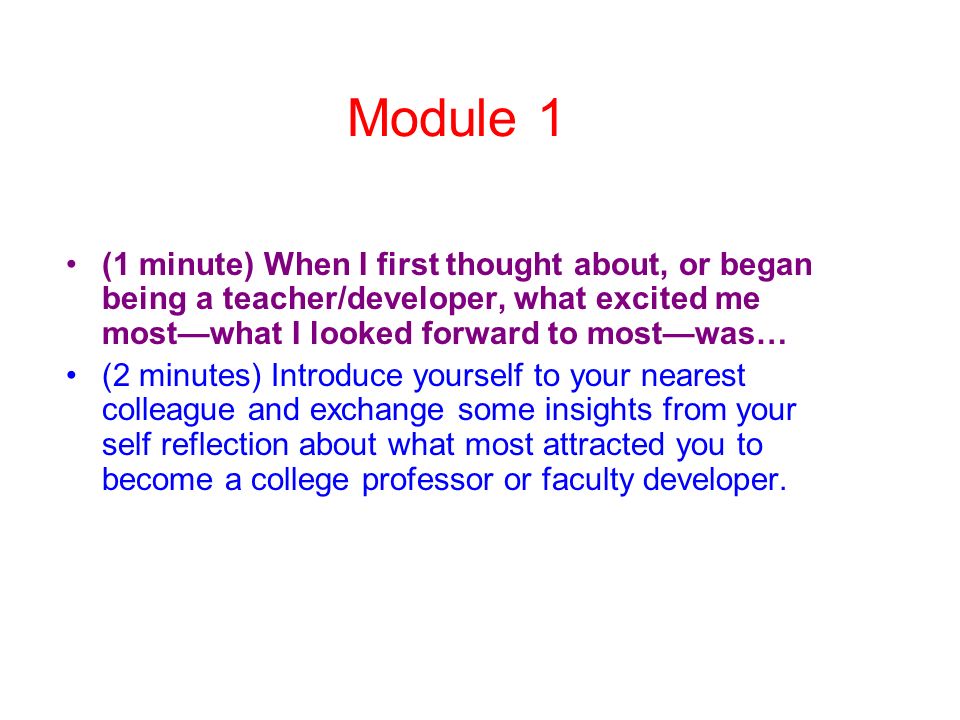 Module 1

• (1 minute) When I first thought about, or began being a teacher/developer, what excited me most—what I looked forward to most—was…

• (2 minutes) Introduce yourself to your nearest colleague and exchange some insights from your self reflection about what most attracted you to become a college professor or faculty developer.